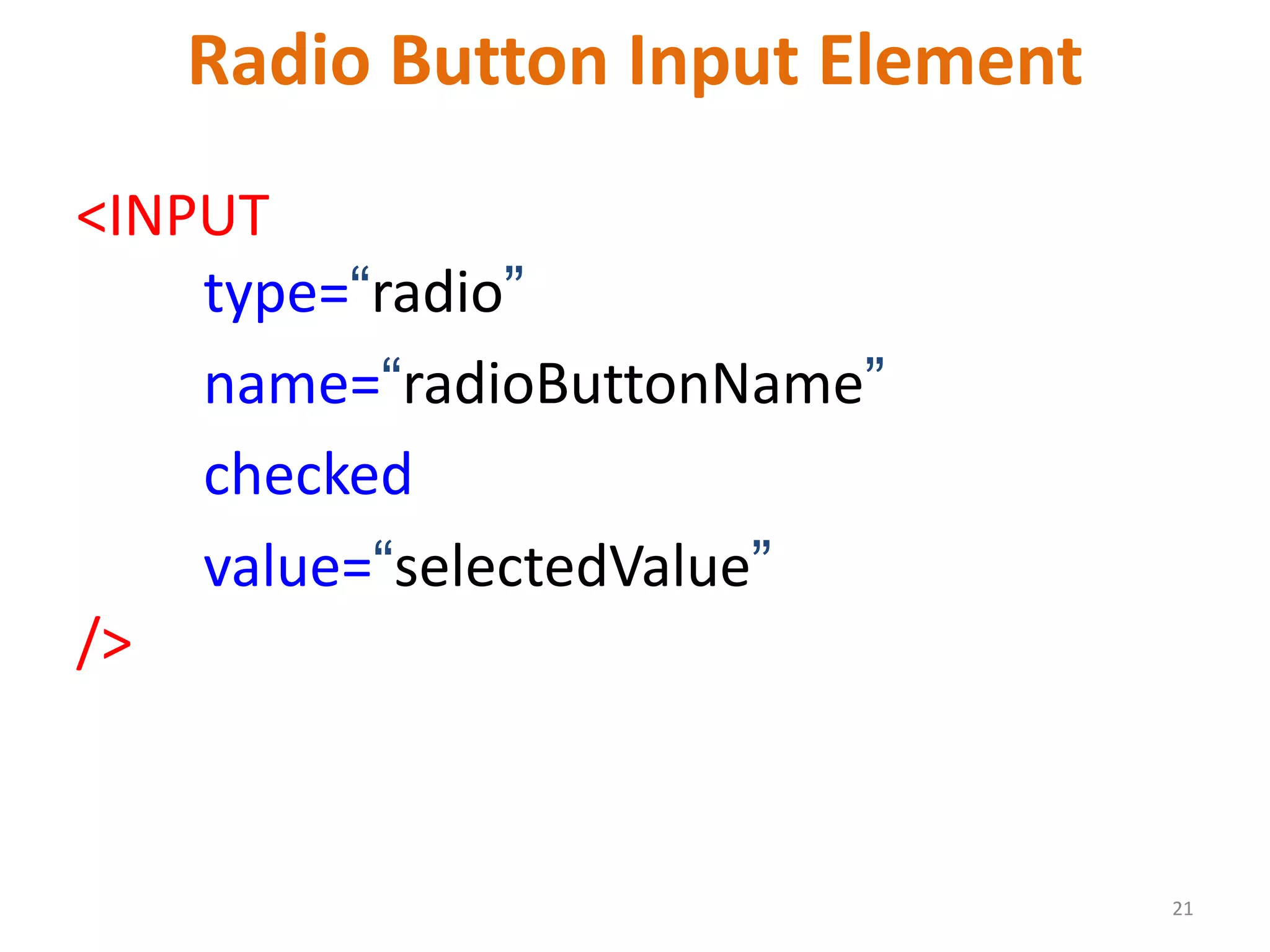 Radio Button Input Element

<INPUT
type=“radio”
name=“radioButtonName”
checked
value=“selectedValue”
/>

21